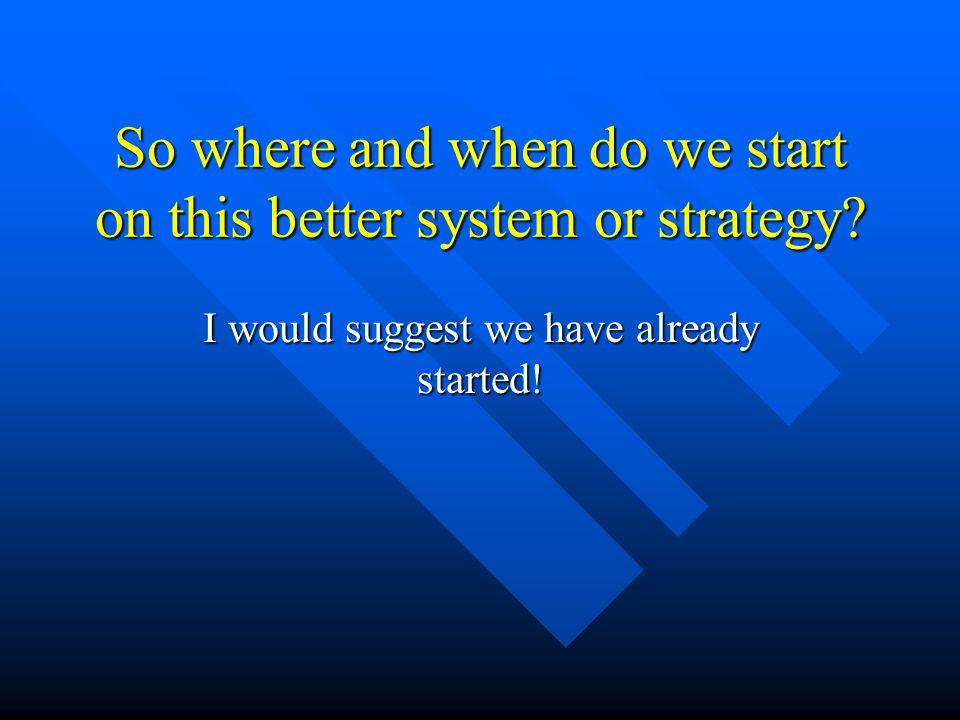 So where and when do we start on this better system or strategy?

I would suggest we have already started!